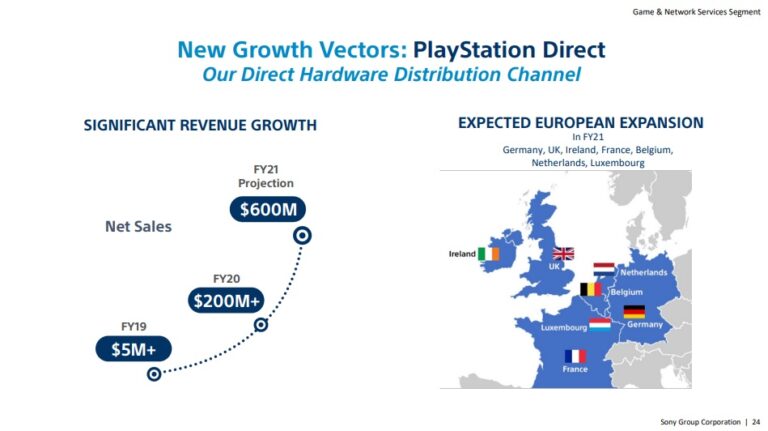 Game & Network Services Segment

New Growth Vectors: PlayStation Direct
Our Direct Hardware Distribution Channel

SIGNIFICANT REVENUE GROWTH

Net Sales

FY21
Projection
$600M

FY20
$200M+

FY19
$5M+

EXPECTED EUROPEAN EXPANSION
In FY21
Germany, UK, Ireland, France, Belgium, Netherlands, Luxembourg

Ireland
UK
Netherlands
Belgium
Germany
Luxembourg
France

Sony Group Corporation | 24